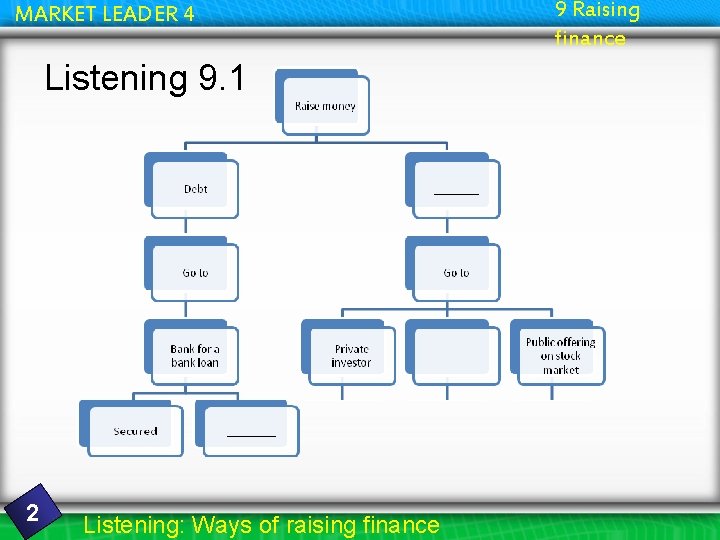 MARKET LEADER 4

9 Raising finance

Listening 9.1

Raise money

Debt

______

Go to

Go to

Bank for a bank loan

Private investor

Public offering on stock market

Secured

______

2

Listening: Ways of raising finance